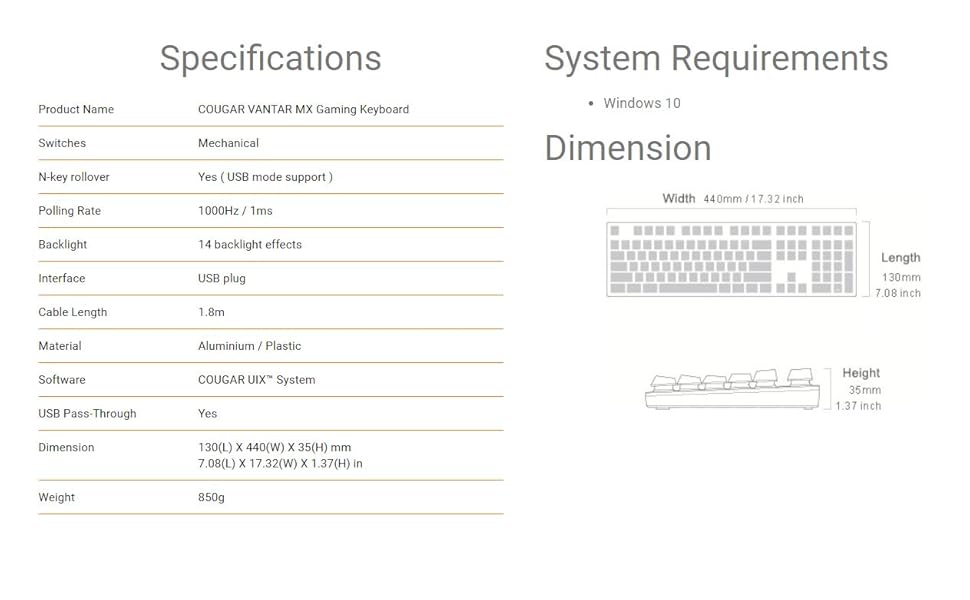 Specifications

| | |
|---|---|
| Product Name | COUGAR VANTAR MX Gaming Keyboard |
| Switches | Mechanical |
| N-key rollover | Yes ( USB mode support ) |
| Polling Rate | 1000Hz / 1ms |
| Backlight | 14 backlight effects |
| Interface | USB plug |
| Cable Length | 1.8m |
| Material | Aluminium / Plastic |
| Software | COUGAR UIX™ System |
| USB Pass-Through | Yes |
| Dimension | 130(L) X 440(W) X 35(H) mm 7.08(L) X 17.32(W) X 1.37(H) in |
| Weight | 850g |

System Requirements

• Windows 10

Dimension

Width 440mm / 17.32 inch

Length 130mm 7.08 inch

Height 35mm 1.37 inch